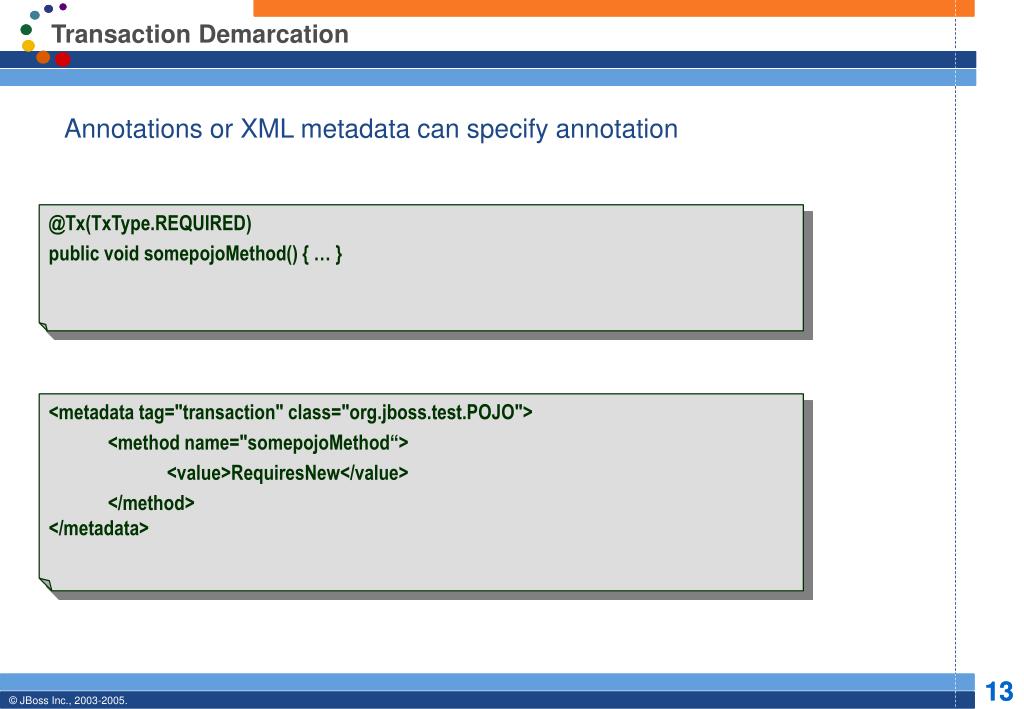 Transaction Demarcation

Annotations or XML metadata can specify annotation

@Tx(TxType.REQUIRED)
public void somepojoMethod() { … }

<metadata tag="transaction" class="org.jboss.test.POJO">
<method name="somepojoMethod“>
<value>RequiresNew</value>
</method>
</metadata>

© JBoss Inc., 2003-2005.

13